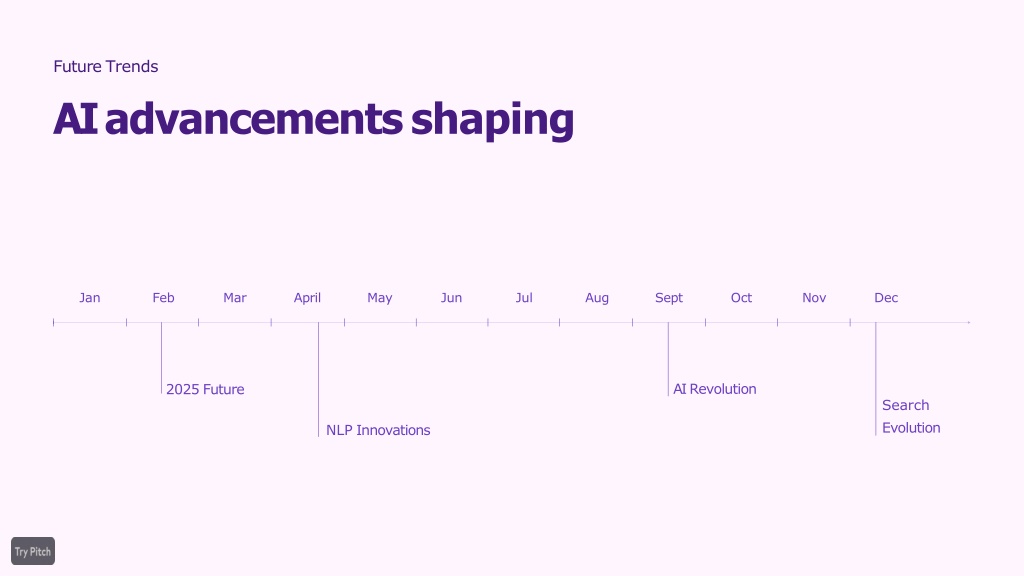 Future Trends

AI advancements shaping

Jan Feb Mar April May Jun Jul Aug Sept Oct Nov Dec

2025 Future

NLP Innovations

AI Revolution

Search Evolution

Try Pitch